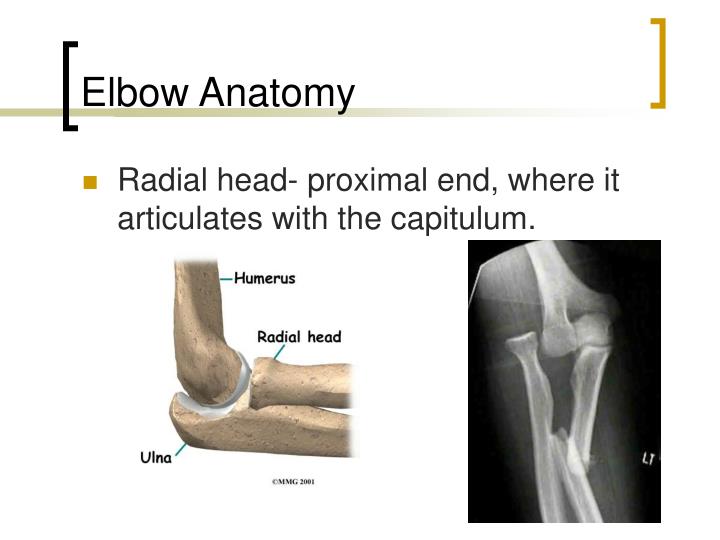 Elbow Anatomy

Radial head- proximal end, where it articulates with the capitulum.

Humerus

Radial head

Ulna

©MMG 2001

LT